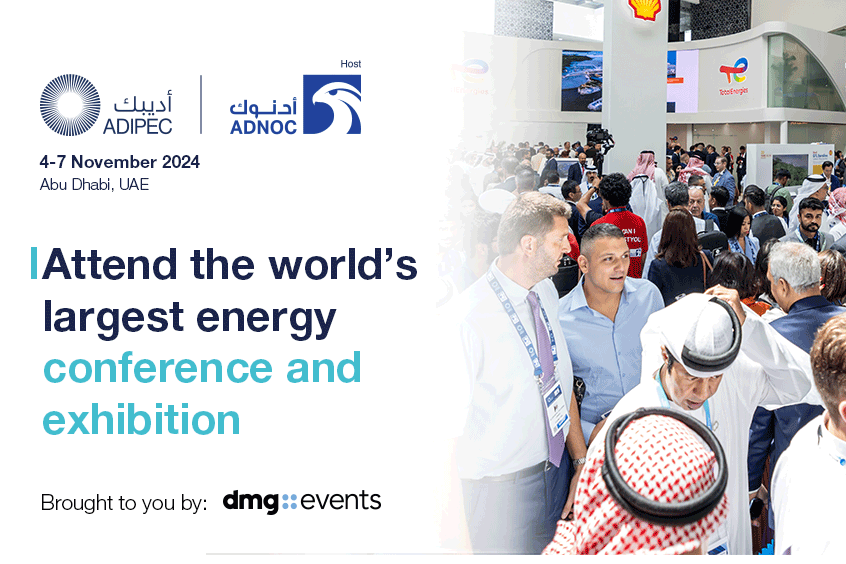 أديبك
ADIPEC

Host
أدنوك
ADNOC

4-7 November 2024
Abu Dhabi, UAE

Attend the world's largest energy conference and exhibition

Brought to you by: dmg::events

TotalEnergies